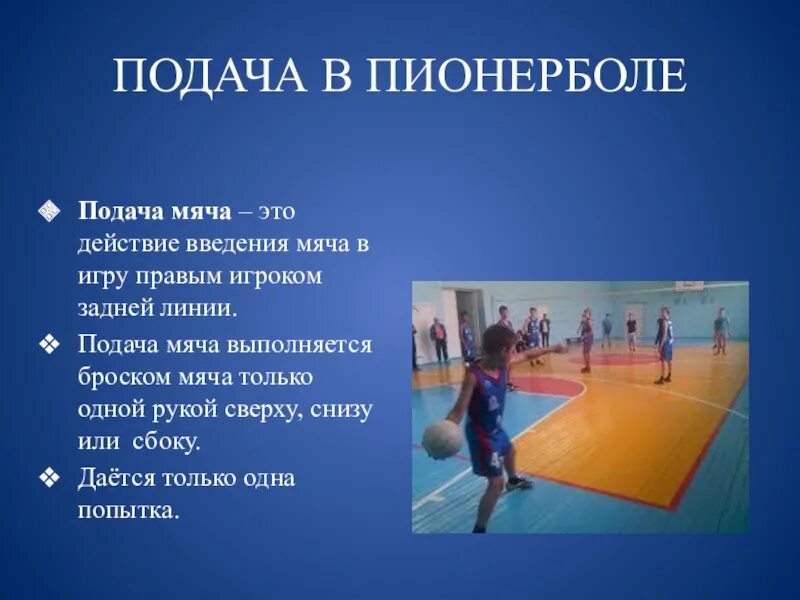 ПОДАЧА В ПИОНЕРБОЛЕ

❖ Подача мяча – это действие введения мяча в игру правым игроком задней линии.

❖ Подача мяча выполняется броском мяча только одной рукой сверху, снизу или сбоку.

❖ Даётся только одна попытка.